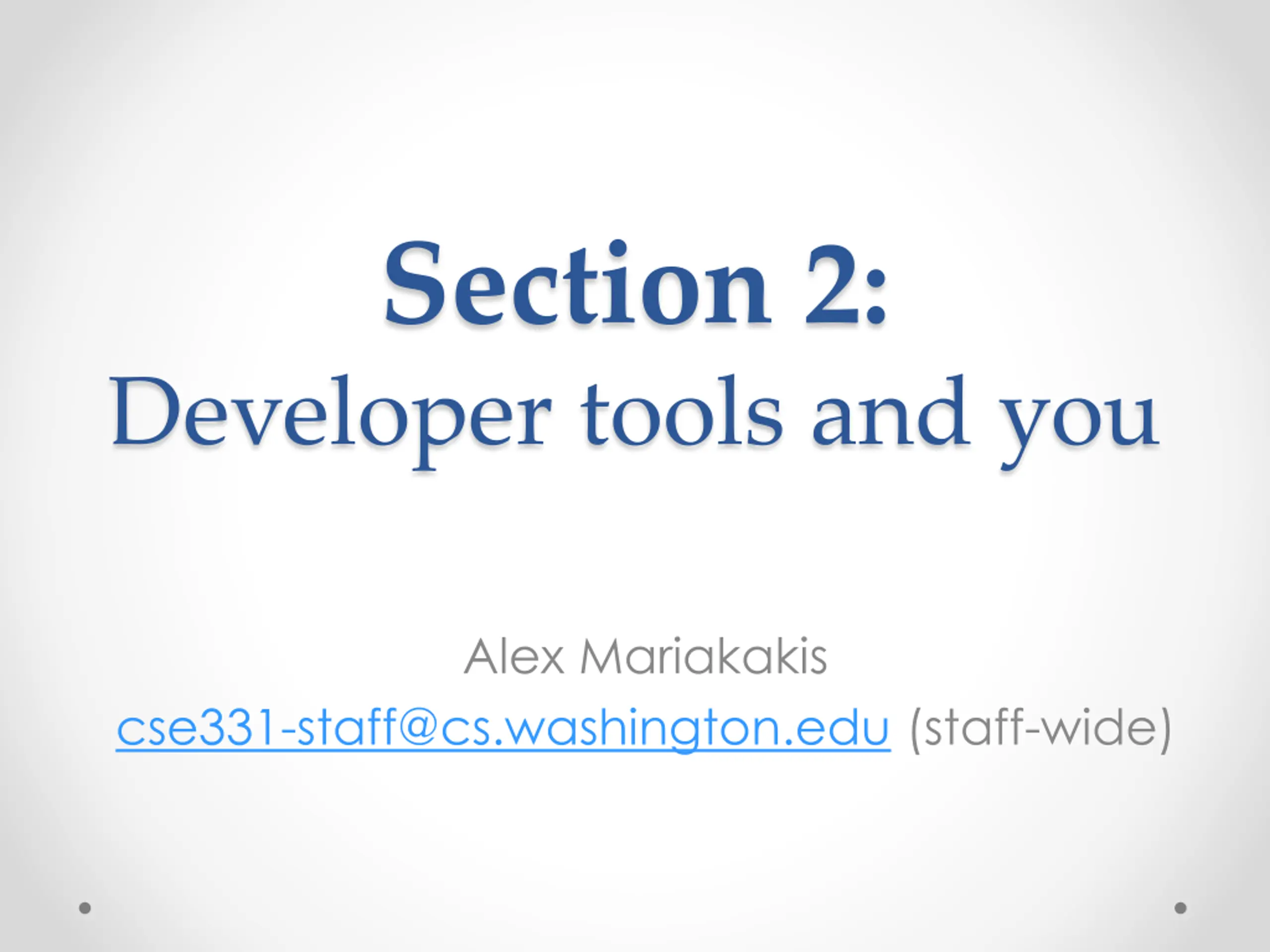 Section 2:
Developer tools and you

Alex Mariakakis
cse331-staff@cs.washington.edu (staff-wide)